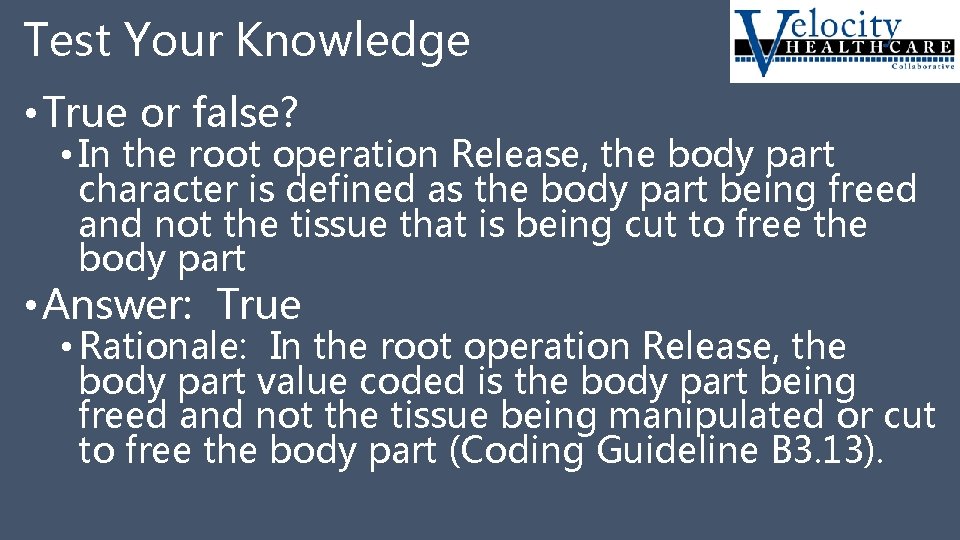 Test Your Knowledge

Velocity HEALTHCARE Collaborative

• True or false?

• In the root operation Release, the body part character is defined as the body part being freed and not the tissue that is being cut to free the body part

• Answer: True

• Rationale: In the root operation Release, the body part value coded is the body part being freed and not the tissue being manipulated or cut to free the body part (Coding Guideline B3.13).